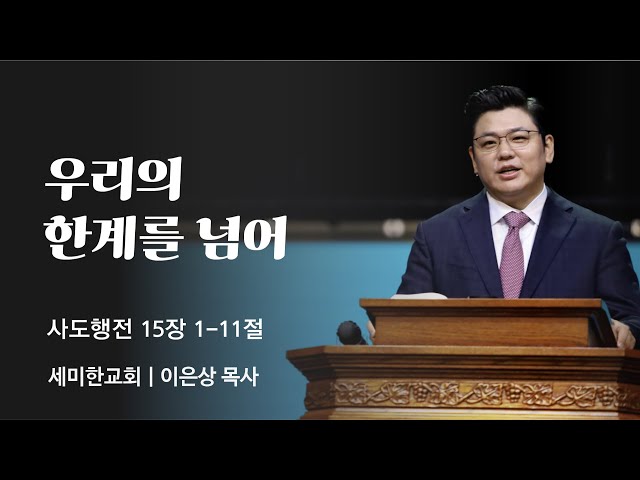 우리의
한계를 넘어

사도행전 15장 1-11절

세미한교회 | 이은상 목사